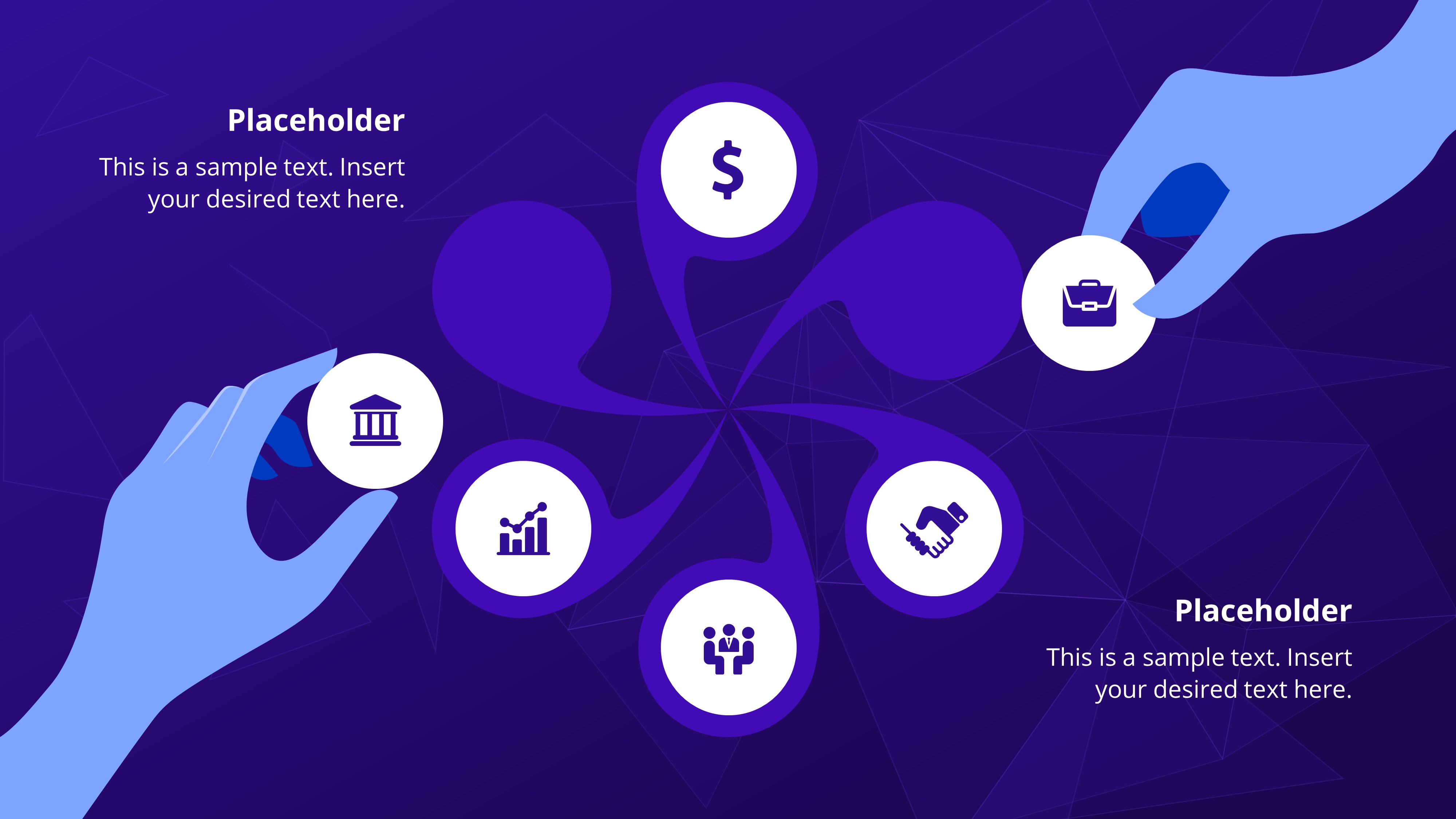 Placeholder

This is a sample text. Insert your desired text here.

$

Placeholder

This is a sample text. Insert your desired text here.